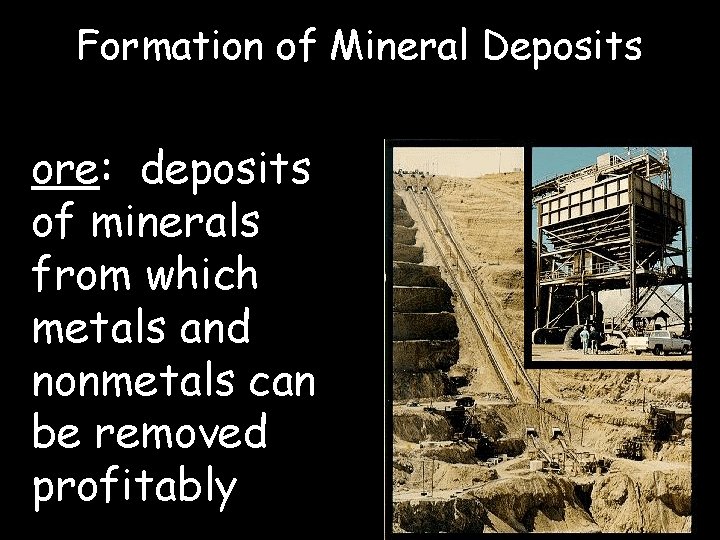 Formation of Mineral Deposits

ore: deposits of minerals from which metals and nonmetals can be removed profitably